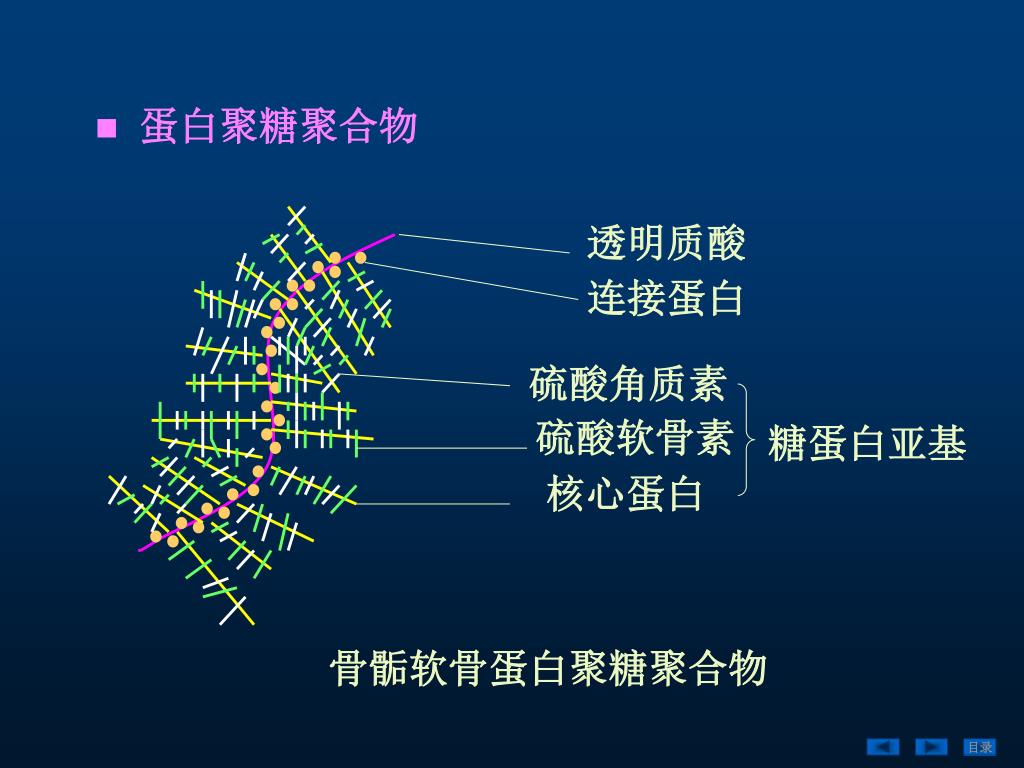 ■ 蛋白聚糖聚合物

透明质酸

连接蛋白

硫酸角质素

硫酸软骨素

核心蛋白

糖蛋白亚基

骨骺软骨蛋白聚糖聚合物

目录